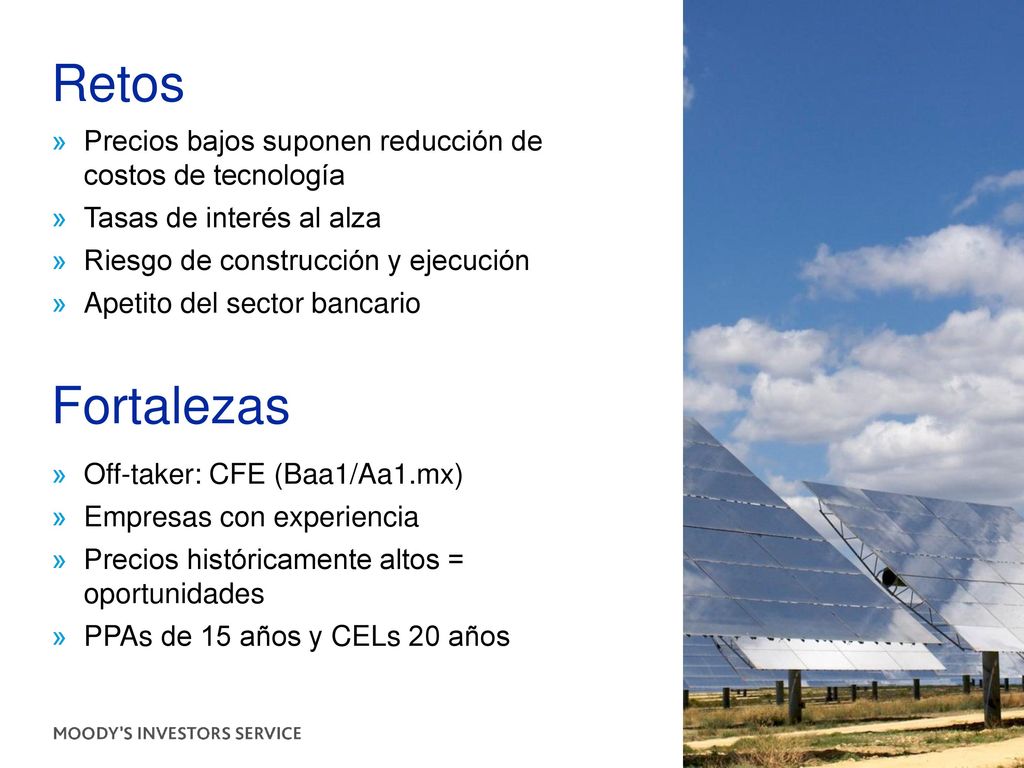 Retos

» Precios bajos suponen reducción de costos de tecnología
» Tasas de interés al alza
» Riesgo de construcción y ejecución
» Apetito del sector bancario

Fortalezas

» Off-taker: CFE (Baa1/Aa1.mx)
» Empresas con experiencia
» Precios históricamente altos = oportunidades
» PPAs de 15 años y CELs 20 años

MOODY'S INVESTORS SERVICE